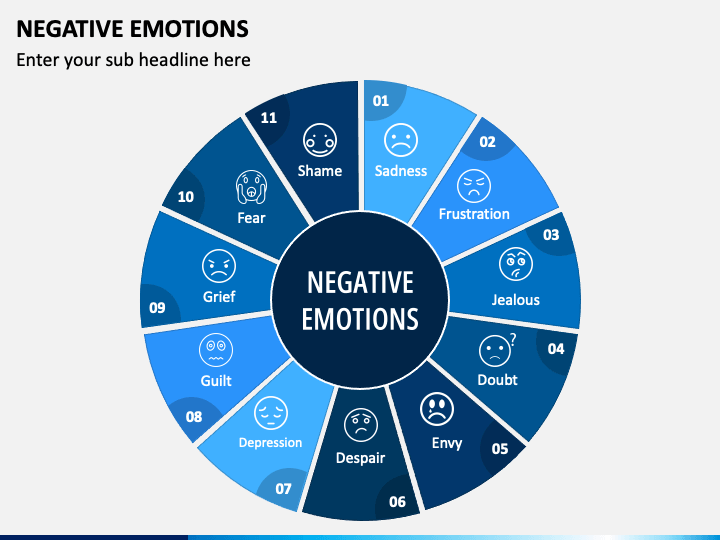 NEGATIVE EMOTIONS

Enter your sub headline here

NEGATIVE EMOTIONS

01 Sadness

02 Frustration

03 Jealous

04 Doubt

05 Envy

06 Despair

07 Depression

08 Guilt

09 Grief

10 Fear

11 Shame